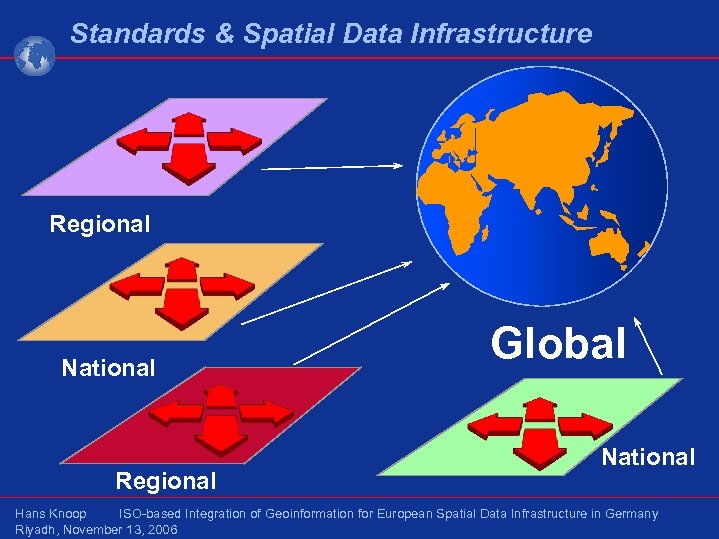 Standards & Spatial Data Infrastructure

Regional

National

Regional

Global

National

Hans Knoop ISO-based Integration of Geoinformation for European Spatial Data Infrastructure in Germany
Riyadh, November 13, 2006